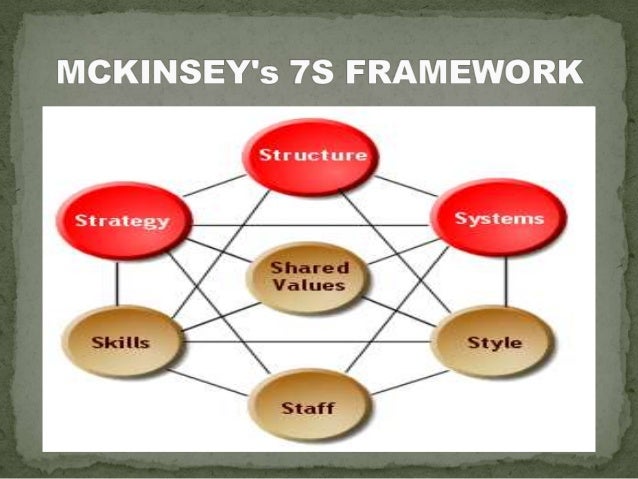 MCKINSEY's 7S FRAMEWORK

Structure

Strategy

Systems

Shared Values

Skills

Style

Staff